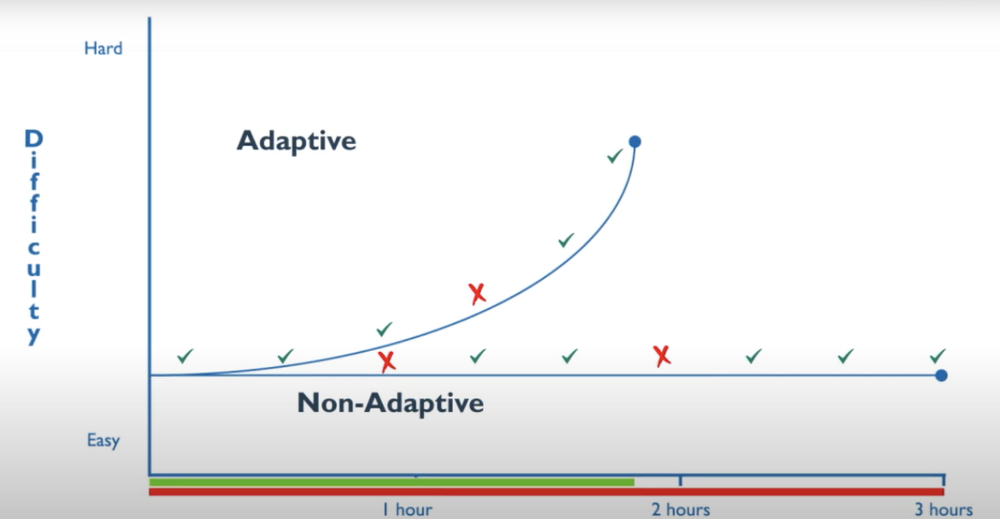 Hard

Difficulty

Adaptive

Non-Adaptive

Easy

1 hour

2 hours

3 hours